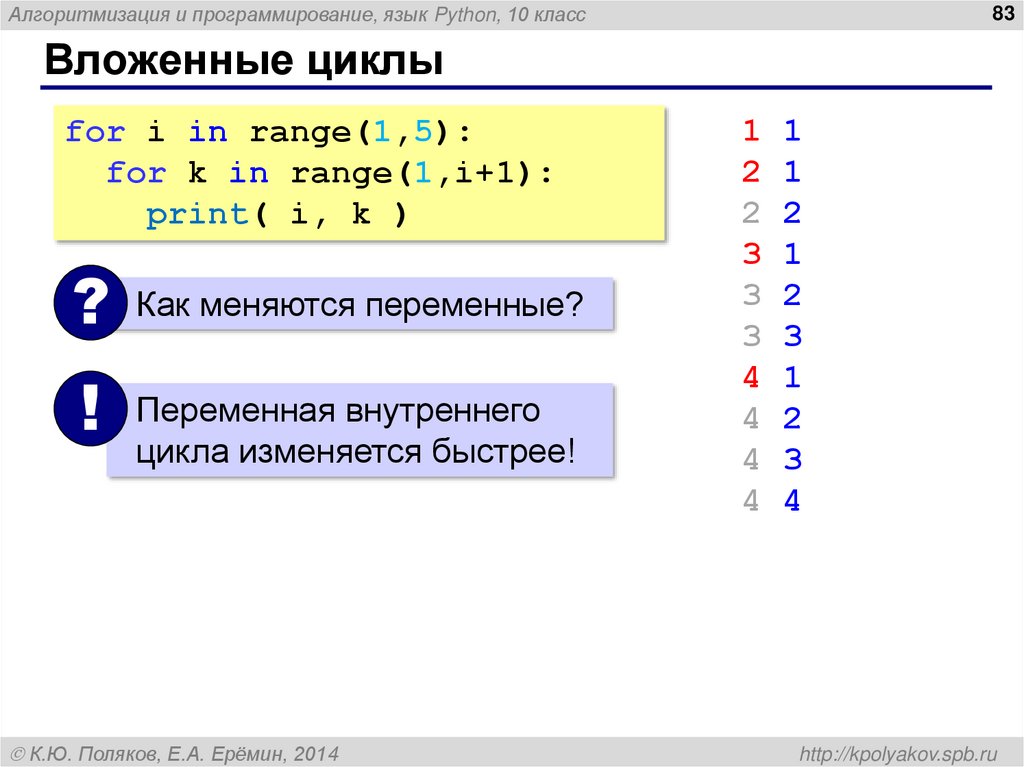 Алгоритмизация и программирование, язык Python, 10 класс

83

Вложенные циклы

for i in range(1,5):
  for k in range(1,i+1):
    print( i, k )

?

Как меняются переменные?

!

Переменная внутреннего цикла изменяется быстрее!

1 1
2 1
2 2
3 1
3 2
3 3
4 1
4 2
4 3
4 4

© К.Ю. Поляков, Е.А. Ерёмин, 2014

http://kpolyakov.spb.ru